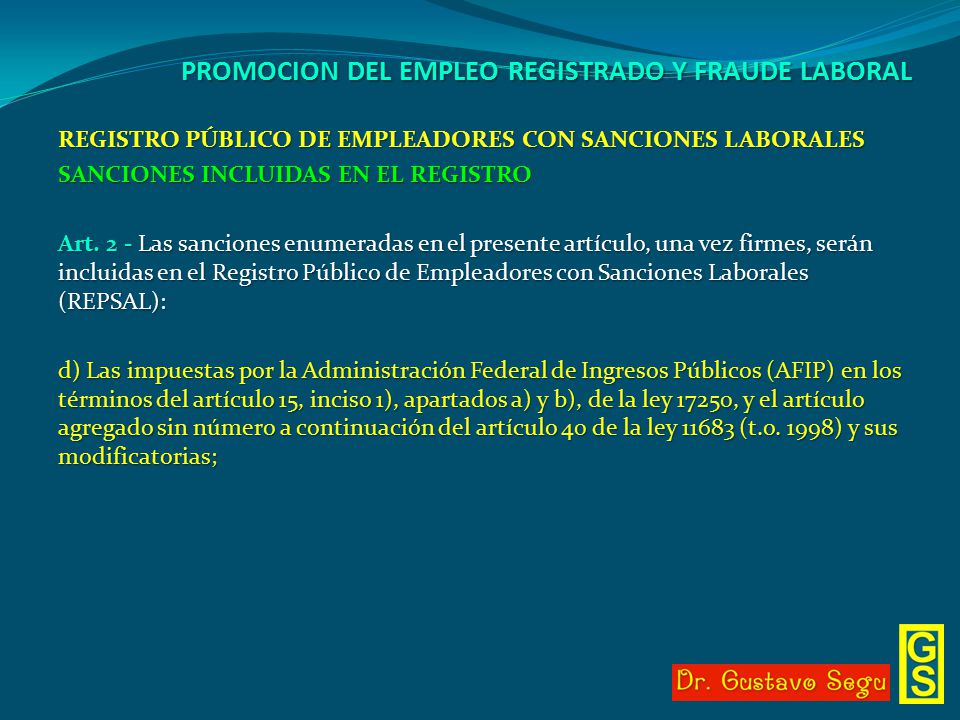 PROMOCION DEL EMPLEO REGISTRADO Y FRAUDE LABORAL

REGISTRO PÚBLICO DE EMPLEADORES CON SANCIONES LABORALES
SANCIONES INCLUIDAS EN EL REGISTRO

Art. 2 - Las sanciones enumeradas en el presente artículo, una vez firmes, serán incluidas en el Registro Público de Empleadores con Sanciones Laborales (REPSAL):

d) Las impuestas por la Administración Federal de Ingresos Públicos (AFIP) en los términos del artículo 15, inciso 1), apartados a) y b), de la ley 17250, y el artículo agregado sin número a continuación del artículo 40 de la ley 11683 (t.o. 1998) y sus modificatorias;

Dr. Gustavo Segu

GS